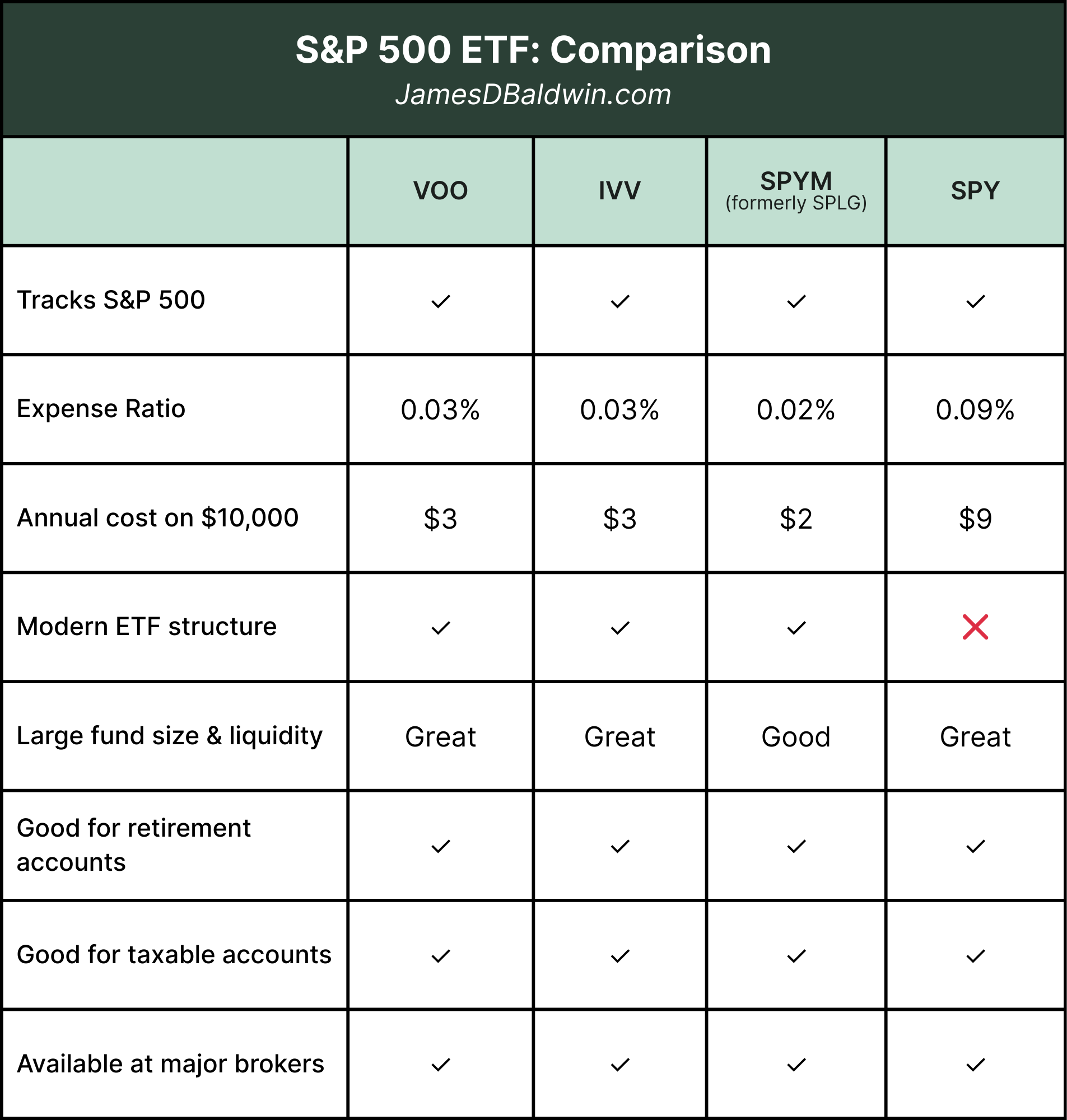 S&P 500 ETF: Comparison
JamesDBaldwin.com

| | VOO | IVV | SPYM (formerly SPLG) | SPY |
|---|---|---|---|---|
| Tracks S&P 500 | ✓ | ✓ | ✓ | ✓ |
| Expense Ratio | 0.03% | 0.03% | 0.02% | 0.09% |
| Annual cost on \$10,000 | \$3 | \$3 | \$2 | \$9 |
| Modern ETF structure | ✓ | ✓ | ✓ | ✗ |
| Large fund size & liquidity | Great | Great | Good | Great |
| Good for retirement accounts | ✓ | ✓ | ✓ | ✓ |
| Good for taxable accounts | ✓ | ✓ | ✓ | ✓ |
| Available at major brokers | ✓ | ✓ | ✓ | ✓ |